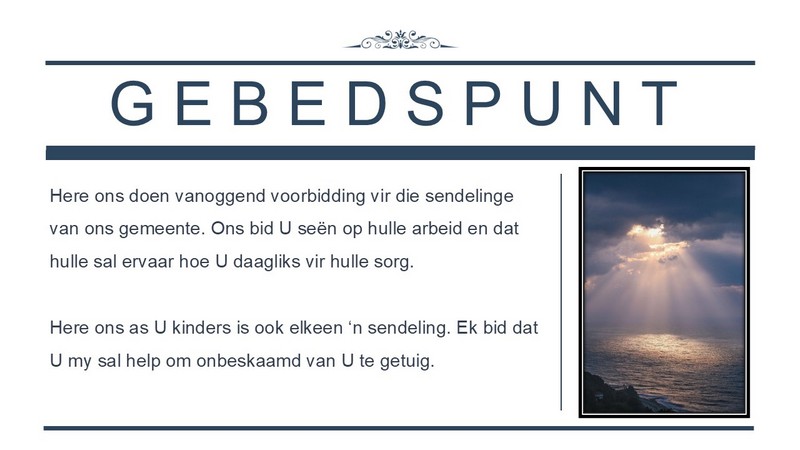 GEBEDSPUNT

Here ons doen vanoggend voorbidding vir die sendelinge van ons gemeente. Ons bid U seën op hulle arbeid en dat hulle sal ervaar hoe U daagliks vir hulle sorg.

Here ons as U kinders is ook elkeen ‘n sendeling. Ek bid dat U my sal help om onbeskaamd van U te getuig.